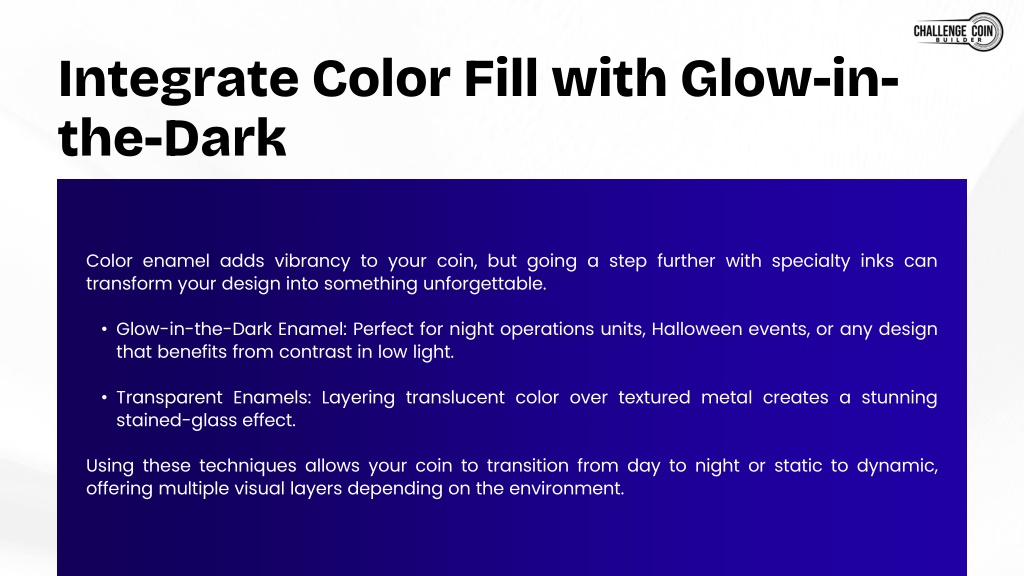 CHALLENGE COIN BUILDER

Integrate Color Fill with Glow-in-the-Dark

Color enamel adds vibrancy to your coin, but going a step further with specialty inks can transform your design into something unforgettable.

• Glow-in-the-Dark Enamel: Perfect for night operations units, Halloween events, or any design that benefits from contrast in low light.

• Transparent Enamels: Layering translucent color over textured metal creates a stunning stained-glass effect.

Using these techniques allows your coin to transition from day to night or static to dynamic, offering multiple visual layers depending on the environment.